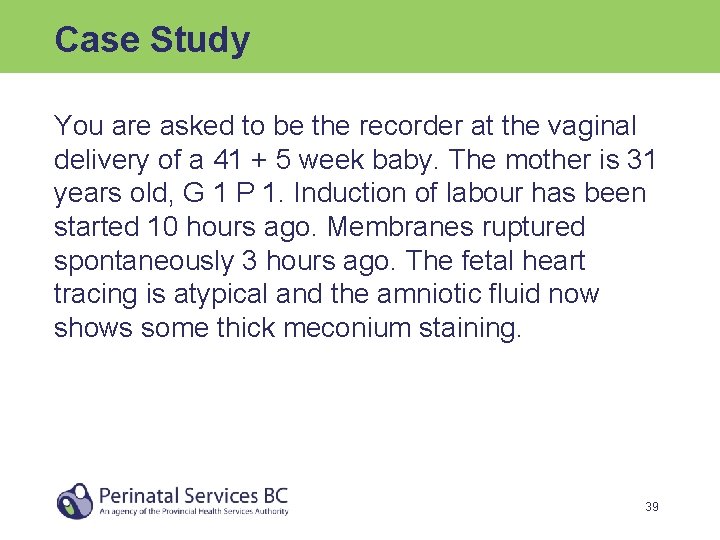 Case Study

You are asked to be the recorder at the vaginal delivery of a 41 + 5 week baby. The mother is 31 years old, G 1 P 1. Induction of labour has been started 10 hours ago. Membranes ruptured spontaneously 3 hours ago. The fetal heart tracing is atypical and the amniotic fluid now shows some thick meconium staining.

Perinatal Services BC
An agency of the Provincial Health Services Authority

39